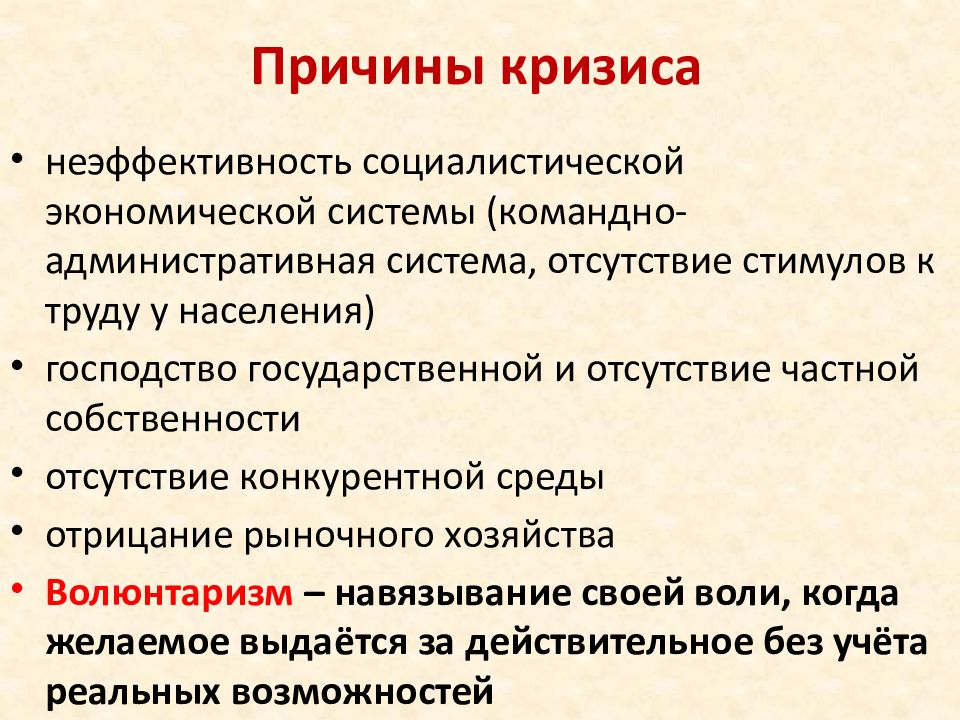 Причины кризиса

• неэффективность социалистической экономической системы (командно-административная система, отсутствие стимулов к труду у населения)
• господство государственной и отсутствие частной собственности
• отсутствие конкурентной среды
• отрицание рыночного хозяйства
• Волюнтаризм – навязывание своей воли, когда желаемое выдаётся за действительное без учёта реальных возможностей